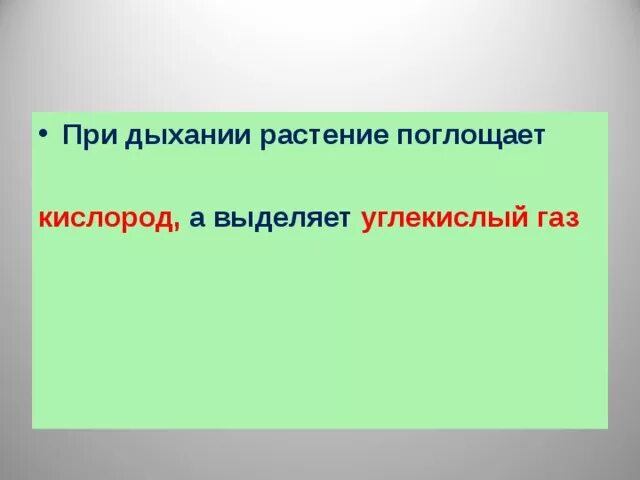 • При дыхании растение поглощает

кислород, а выделяет углекислый газ